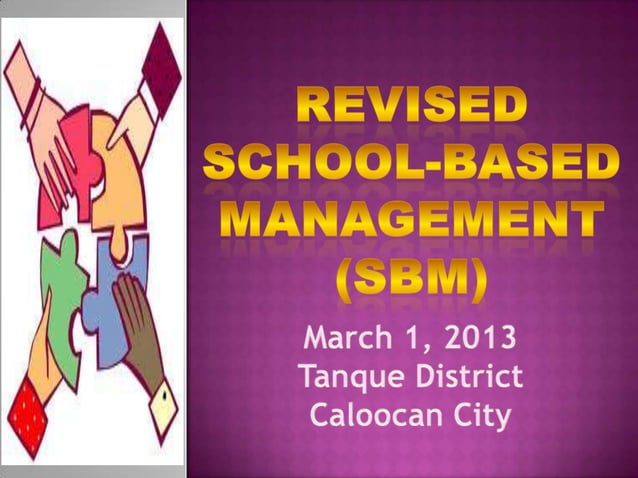 REVISED SCHOOL-BASED MANAGEMENT (SBM)

March 1, 2013
Tanque District
Caloocan City